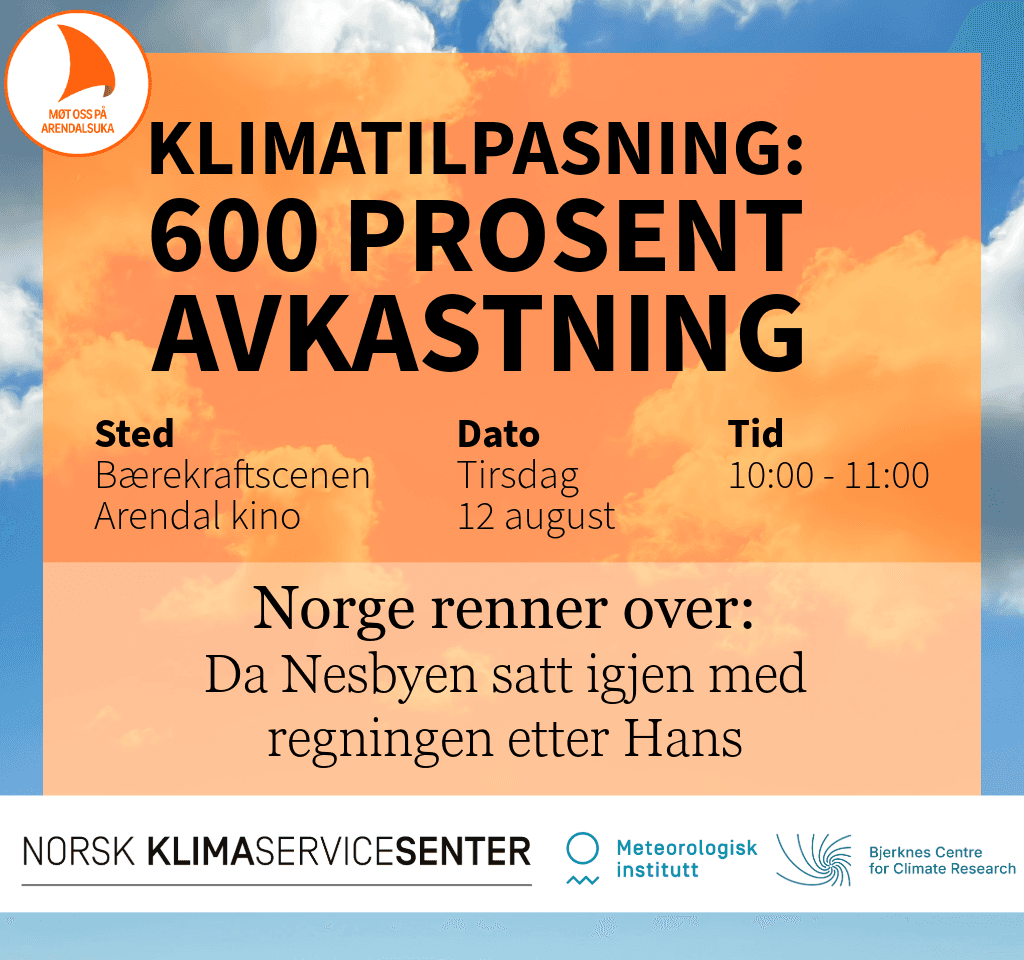 MØT OSS PÅ ARENDALSUKA

KLIMATILPASNING: 600 PROSENT AVKASTNING

Sted
Bærekraftscenen
Arendal kino

Dato
Tirsdag
12 august

Tid
10:00 - 11:00

Norge renner over:
Da Nesbyen satt igjen med regningen etter Hans

NORSK KLIMASERVICESENTER

Meteorologisk institutt

Bjerknes Centre for Climate Research